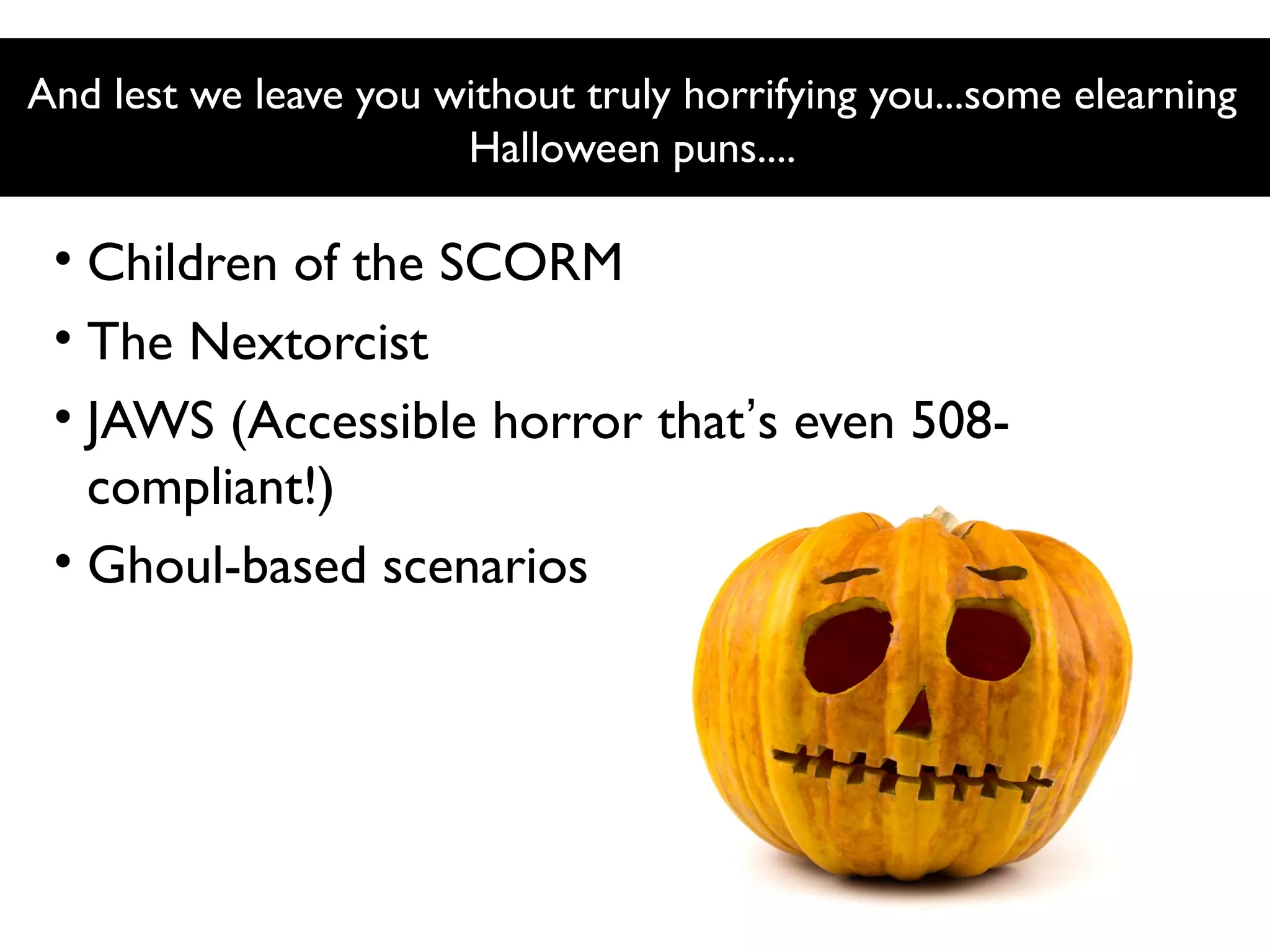 And lest we leave you without truly horrifying you...some elearning Halloween puns....

• Children of the SCORM
• The Nextorcist
• JAWS (Accessible horror that's even 508-compliant!)
• Ghoul-based scenarios